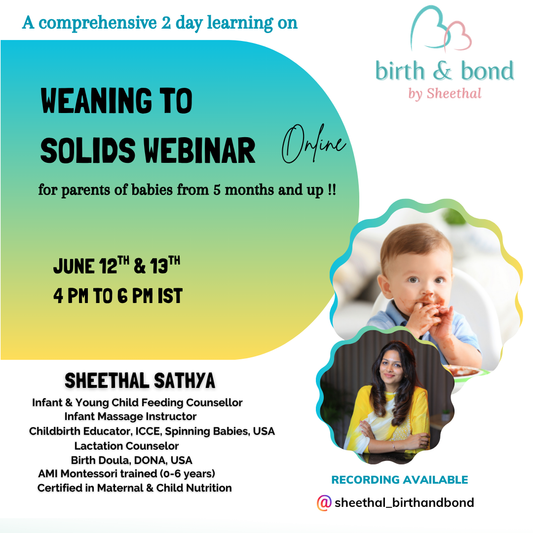 A comprehensive 2 day learning on

birth & bond
by Sheethal

WEANING TO SOLIDS WEBINAR

Online

for parents of babies from 5 months and up !!

JUNE 12$^{TH}$ & 13$^{TH}$
4 PM TO 6 PM IST

SHEETHAL SATHYA
Infant & Young Child Feeding Counsellor
Infant Massage Instructor
Childbirth Educator, ICCE, Spinning Babies, USA
Lactation Counselor
Birth Doula, DONA, USA
AMI Montessori trained (0-6 years)
Certified in Maternal & Child Nutrition

RECORDING AVAILABLE

@ sheethal_birthandbond